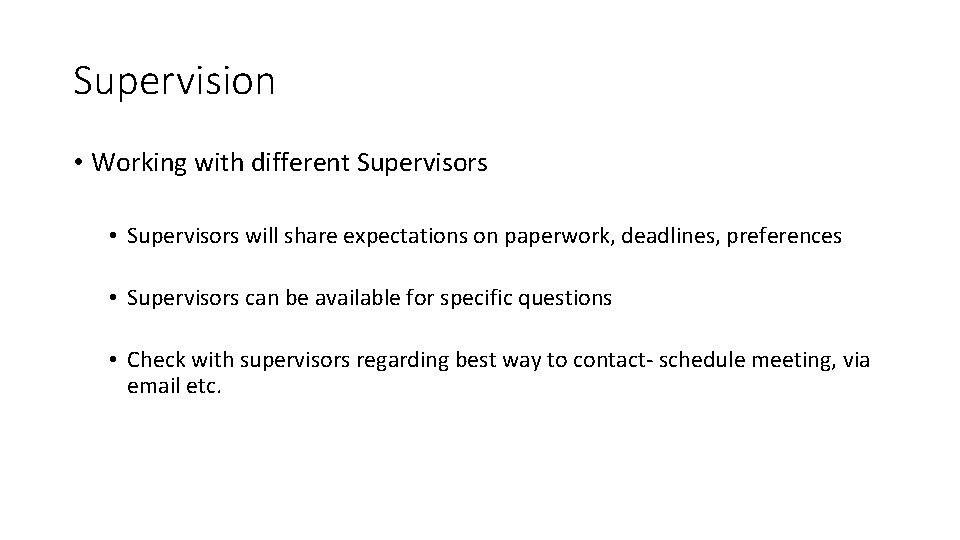 Supervision

• Working with different Supervisors

• Supervisors will share expectations on paperwork, deadlines, preferences

• Supervisors can be available for specific questions

• Check with supervisors regarding best way to contact- schedule meeting, via email etc.